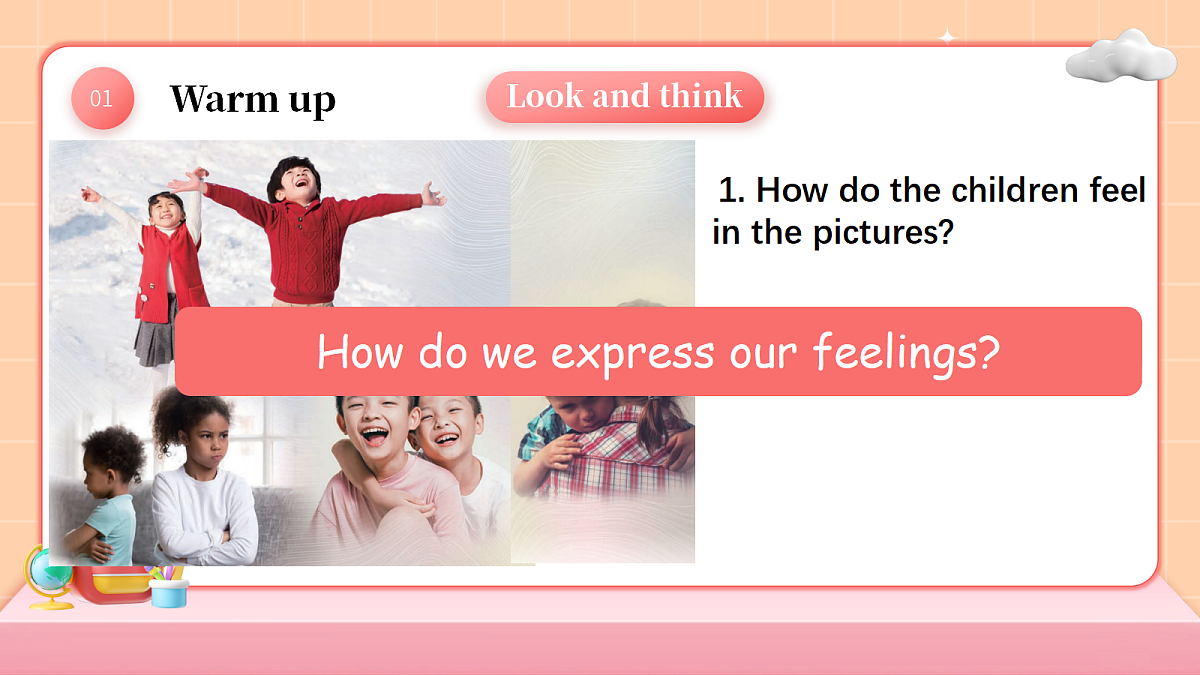 01

Warm up

Look and think

1. How do the children feel in the pictures?

How do we express our feelings?